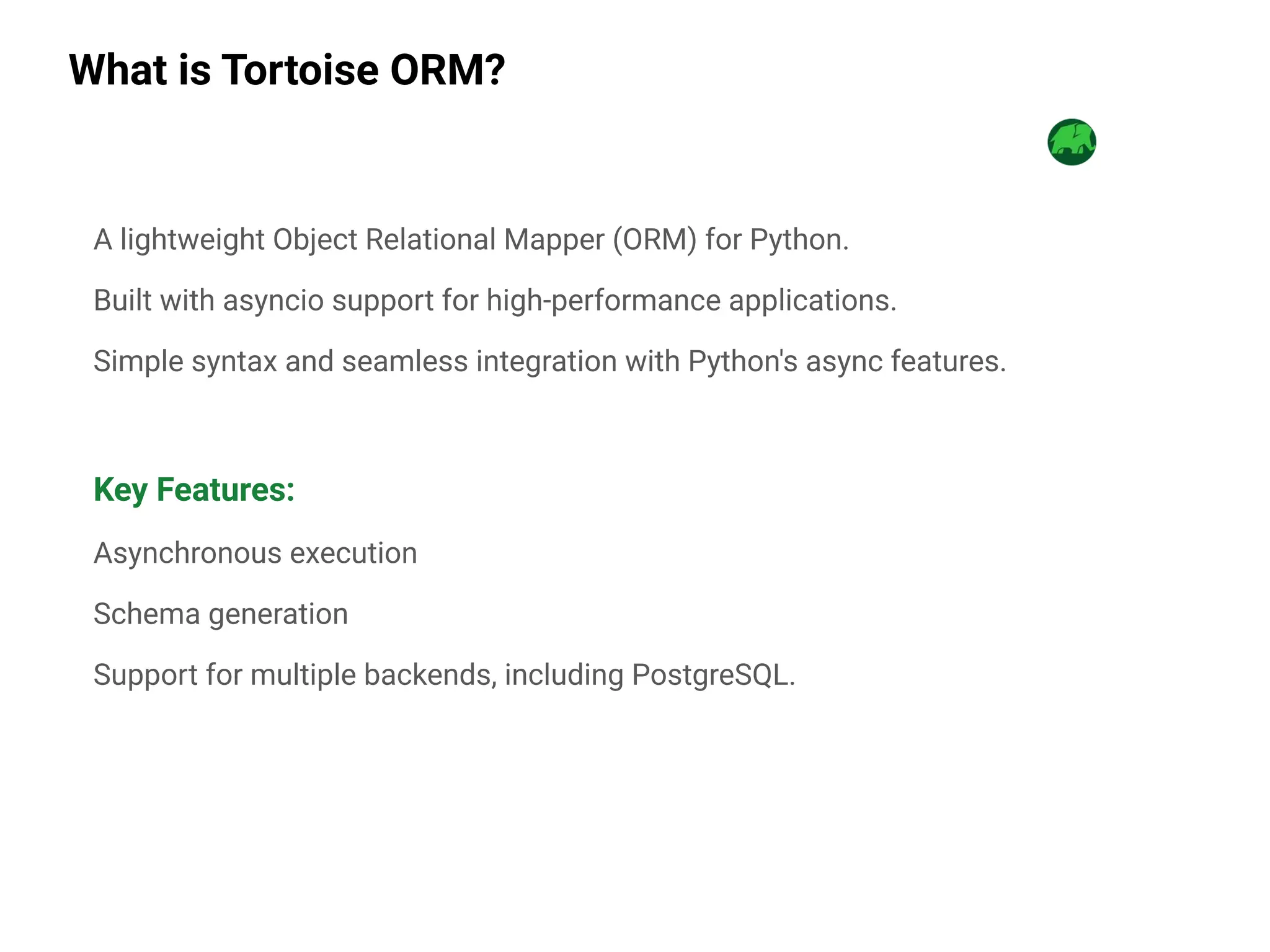 What is Tortoise ORM?

A lightweight Object Relational Mapper (ORM) for Python.

Built with asyncio support for high-performance applications.

Simple syntax and seamless integration with Python's async features.

Key Features:

Asynchronous execution

Schema generation

Support for multiple backends, including PostgreSQL.